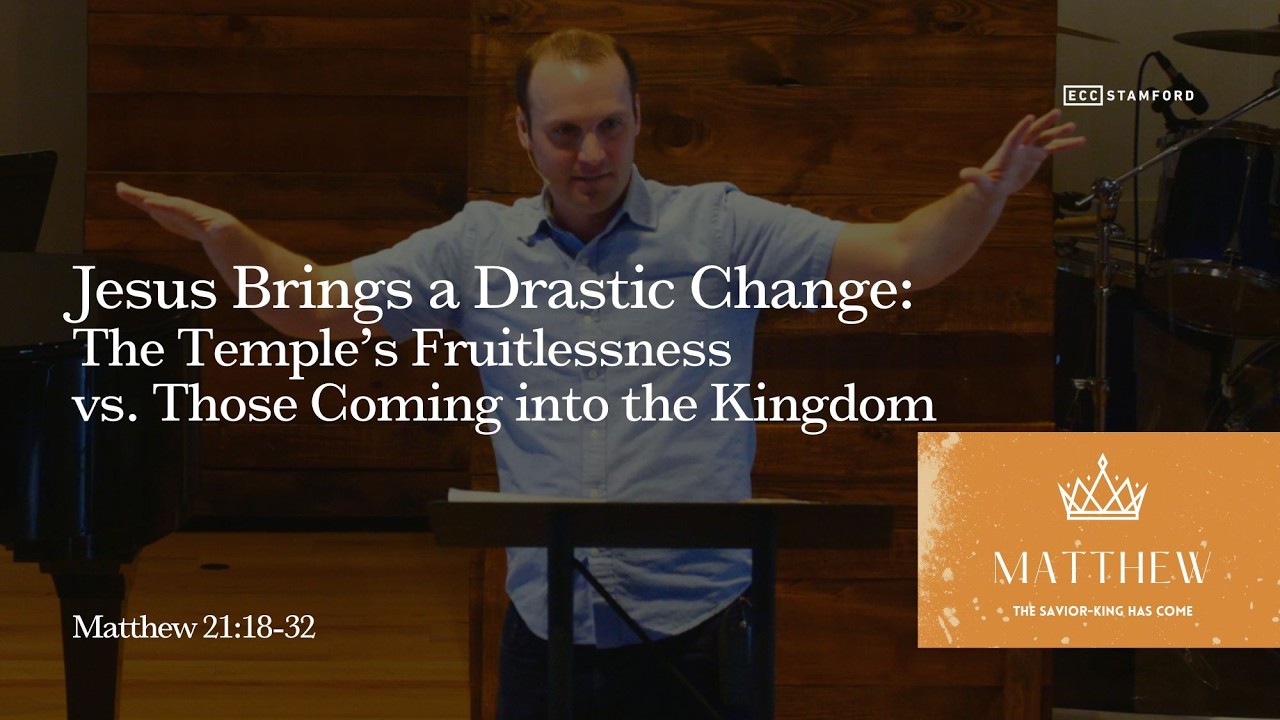 ECC STAMFORD

Jesus Brings a Drastic Change:
The Temple's Fruitlessness
vs. Those Coming into the Kingdom

Matthew 21:18-32

MATTHEW
THE SAVIOR-KING HAS COME